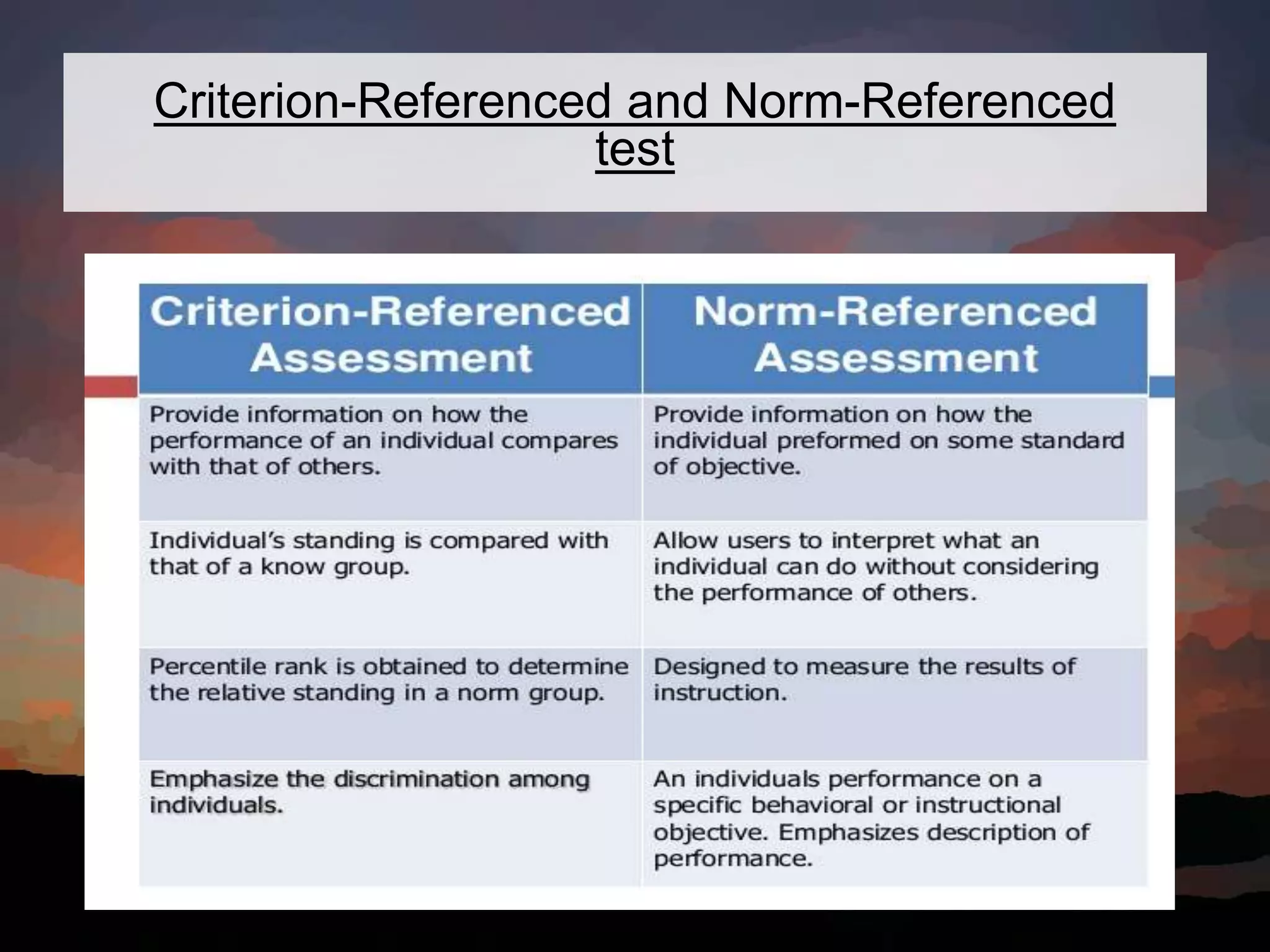 Criterion-Referenced and Norm-Referenced test

| Criterion-Referenced Assessment | Norm-Referenced Assessment |
|---|---|
| Provide information on how the performance of an individual compares with that of others. | Provide information on how the individual preformed on some standard of objective. |
| Individual's standing is compared with that of a know group. | Allow users to interpret what an individual can do without considering the performance of others. |
| Percentile rank is obtained to determine the relative standing in a norm group. | Designed to measure the results of instruction. |
| Emphasize the discrimination among individuals. | An individuals performance on a specific behavioral or instructional objective. Emphasizes description of performance. |